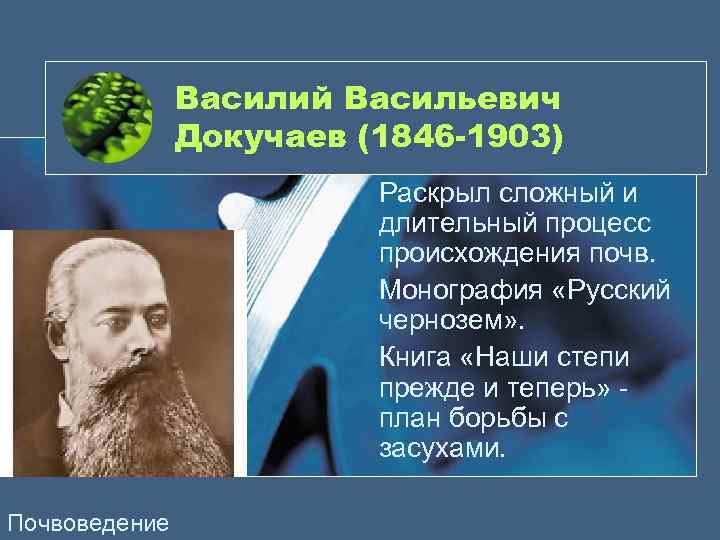 Василий Васильевич Докучаев (1846-1903)

Раскрыл сложный и длительный процесс происхождения почв.

Монография «Русский чернозем».

Книга «Наши степи прежде и теперь» - план борьбы с засухами.

Почвоведение